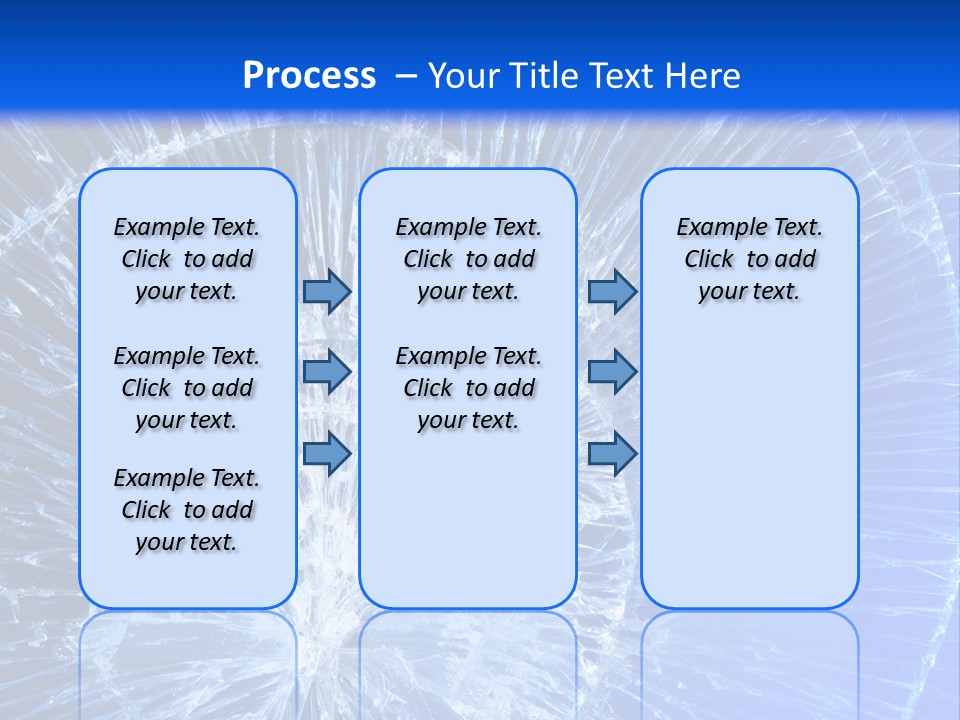 Process – Your Title Text Here

Example Text. Click to add your text.

Example Text. Click to add your text.

Example Text. Click to add your text.

Example Text. Click to add your text.

Example Text. Click to add your text.

Example Text. Click to add your text.